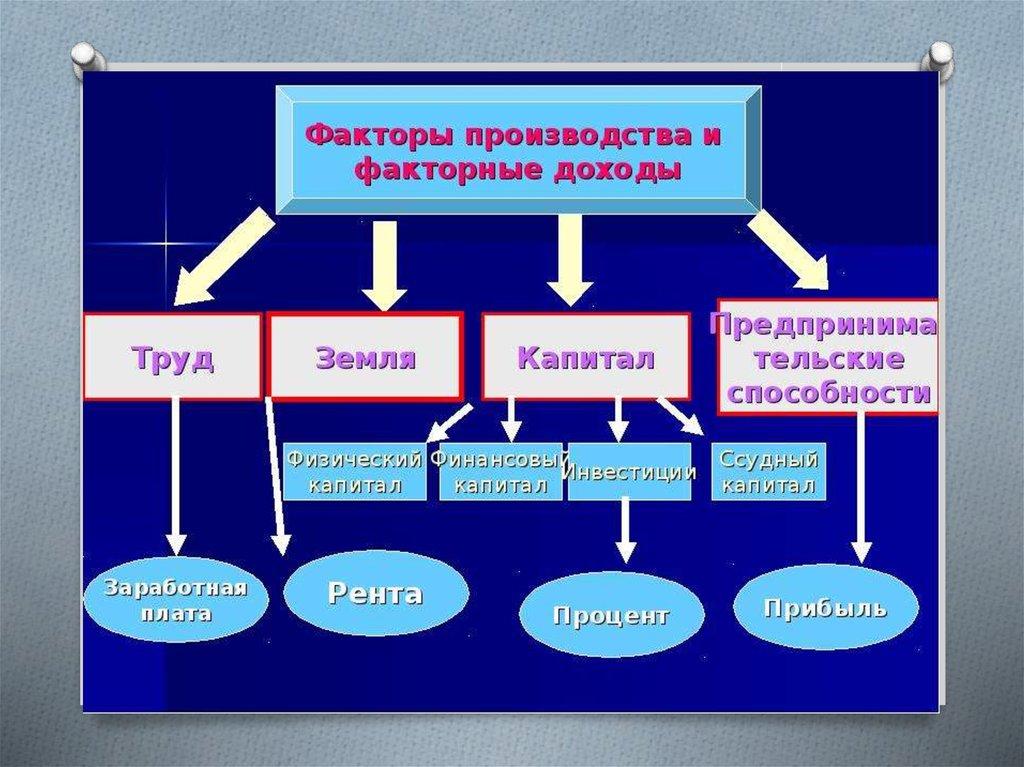 Факторы производства и факторные доходы

Труд

Земля

Капитал

Предпринимательские способности

Физический капитал

Финансовый капитал

Инвестиции

Ссудный капитал

Заработная плата

Рента

Процент

Прибыль